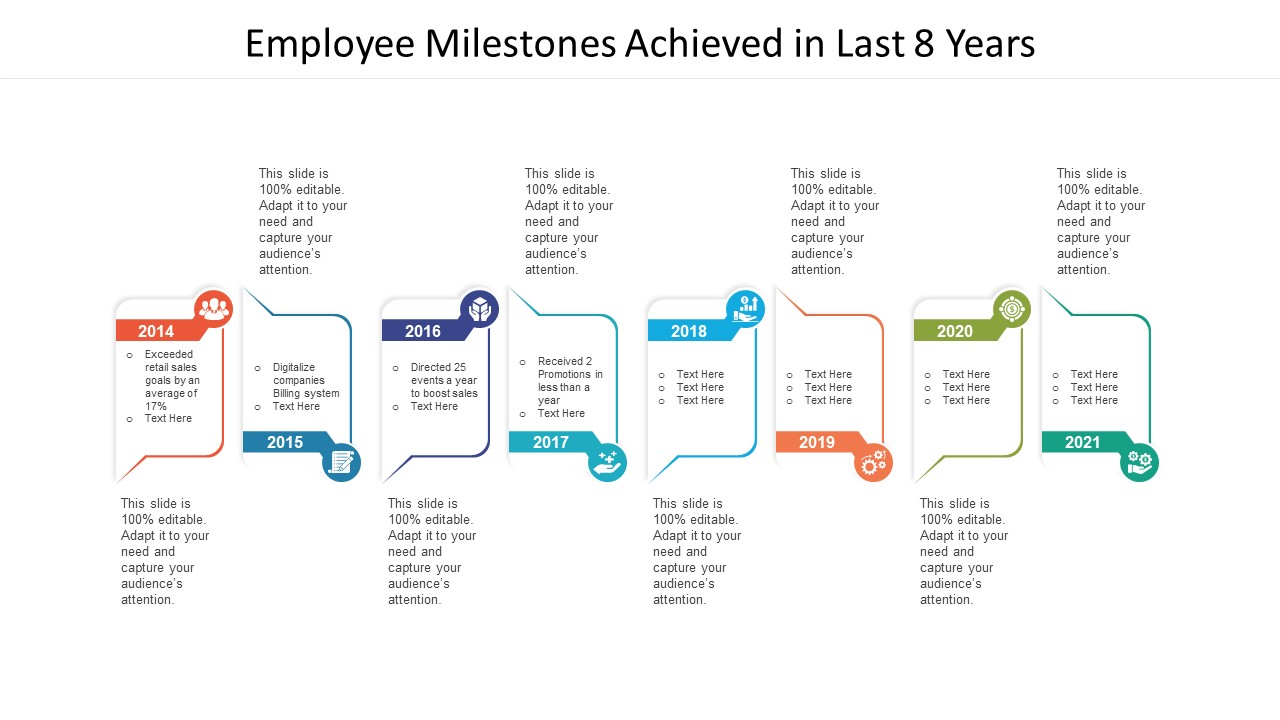 Employee Milestones Achieved in Last 8 Years

2014
o Exceeded retail sales goals by an average of 17%
o Text Here

This slide is 100% editable. Adapt it to your need and capture your audience's attention.

This slide is 100% editable. Adapt it to your need and capture your audience's attention.

o Digitalize companies Billing system
o Text Here
2015

2016
o Directed 25 events a year to boost sales
o Text Here

This slide is 100% editable. Adapt it to your need and capture your audience's attention.

This slide is 100% editable. Adapt it to your need and capture your audience's attention.

o Received 2 Promotions in less than a year
o Text Here
2017

2018
o Text Here
o Text Here
o Text Here

This slide is 100% editable. Adapt it to your need and capture your audience's attention.

This slide is 100% editable. Adapt it to your need and capture your audience's attention.

o Text Here
o Text Here
o Text Here
2019

2020
o Text Here
o Text Here
o Text Here

This slide is 100% editable. Adapt it to your need and capture your audience's attention.

This slide is 100% editable. Adapt it to your need and capture your audience's attention.

o Text Here
o Text Here
o Text Here
2021